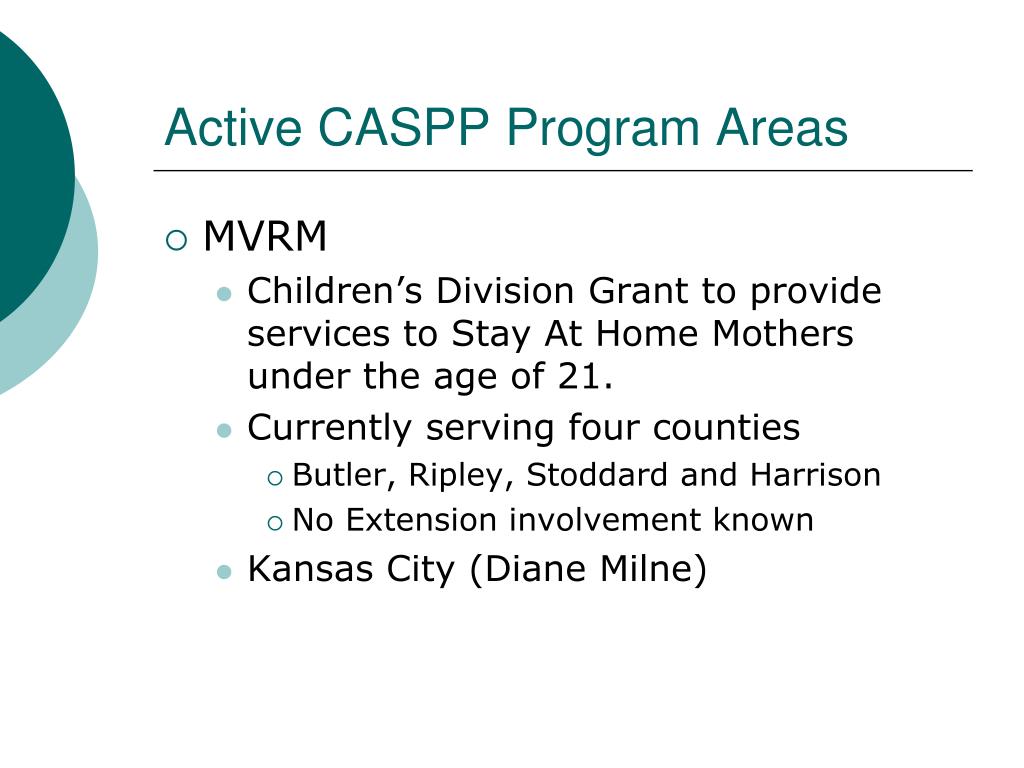 Active CASPP Program Areas

MVRM

Children’s Division Grant to provide services to Stay At Home Mothers under the age of 21.

Currently serving four counties

Butler, Ripley, Stoddard and Harrison

No Extension involvement known

Kansas City (Diane Milne)